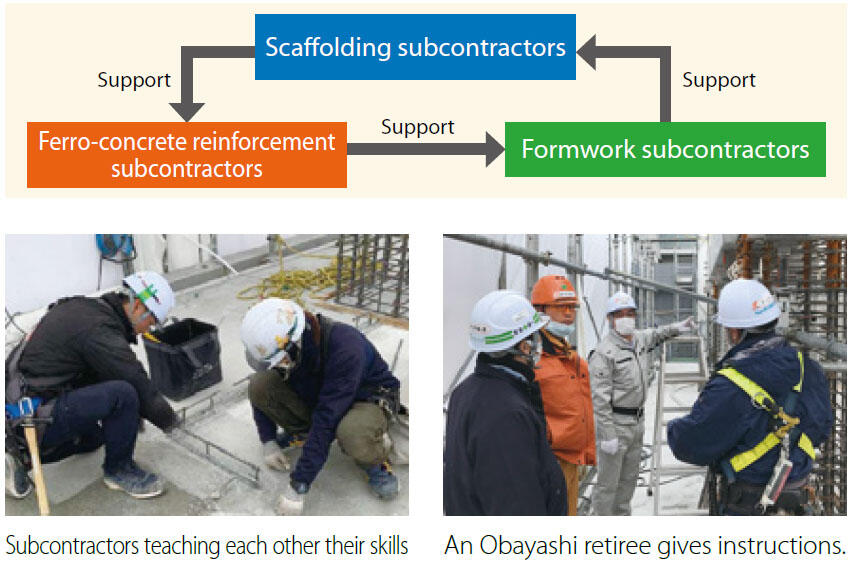 Scaffolding subcontractors

Support

Support

Ferro-concrete reinforcement subcontractors

Support

Formwork subcontractors

Subcontractors teaching each other their skills

An Obayashi retiree gives instructions.